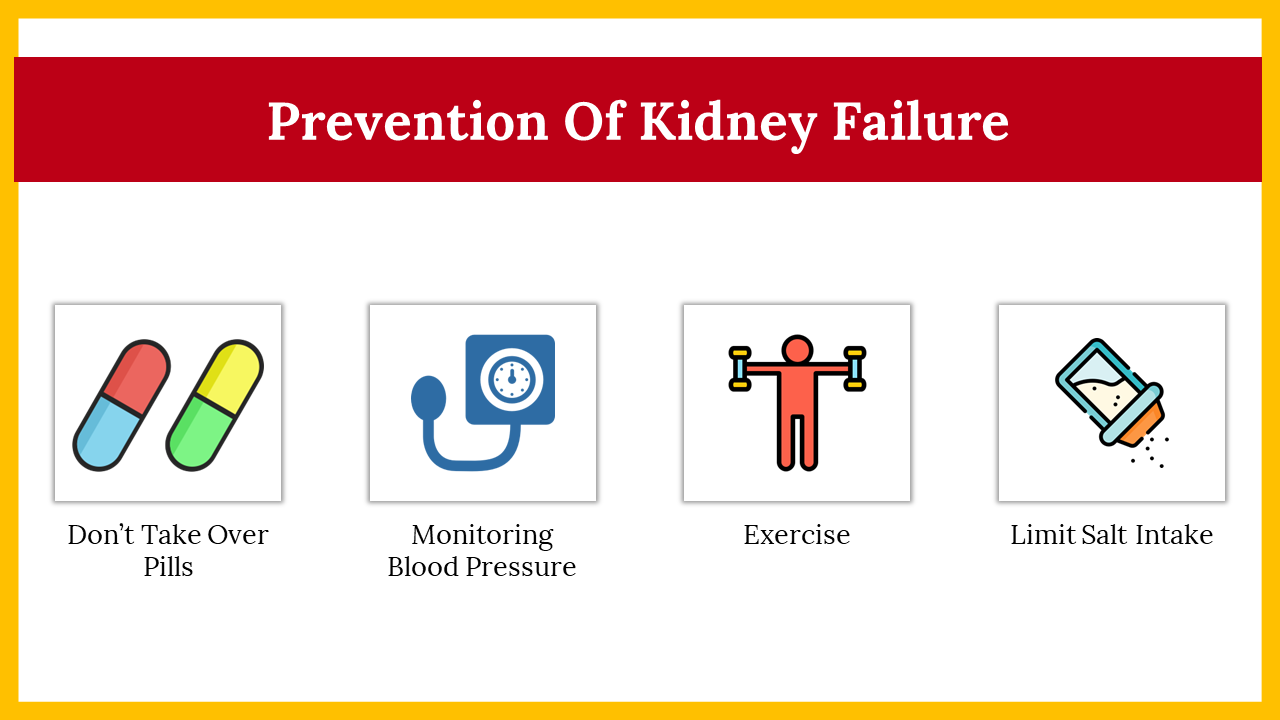 Prevention Of Kidney Failure

Don’t Take Over Pills

Monitoring Blood Pressure

Exercise

Limit Salt Intake